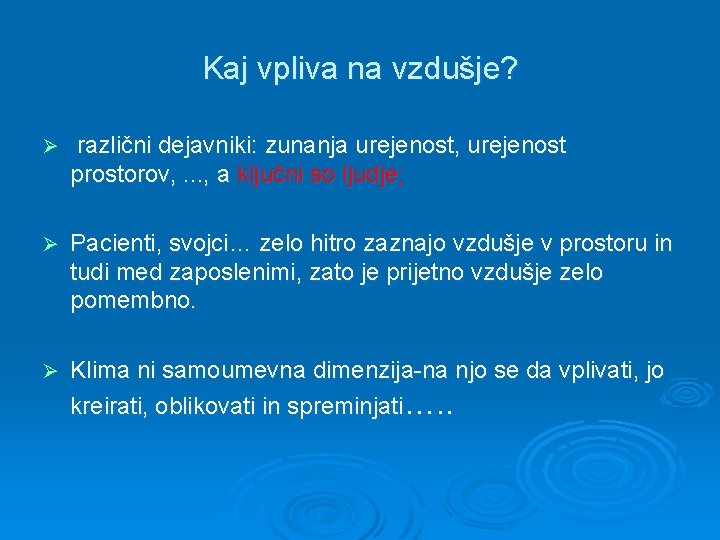 Kaj vpliva na vzdušje?

➢ različni dejavniki: zunanja urejenost, urejenost prostorov, ..., a ključni so ljudje;

➢ Pacienti, svojci… zelo hitro zaznajo vzdušje v prostoru in tudi med zaposlenimi, zato je prijetno vzdušje zelo pomembno.

➢ Klima ni samoumevna dimenzija-na njo se da vplivati, jo kreirati, oblikovati in spreminjati…..